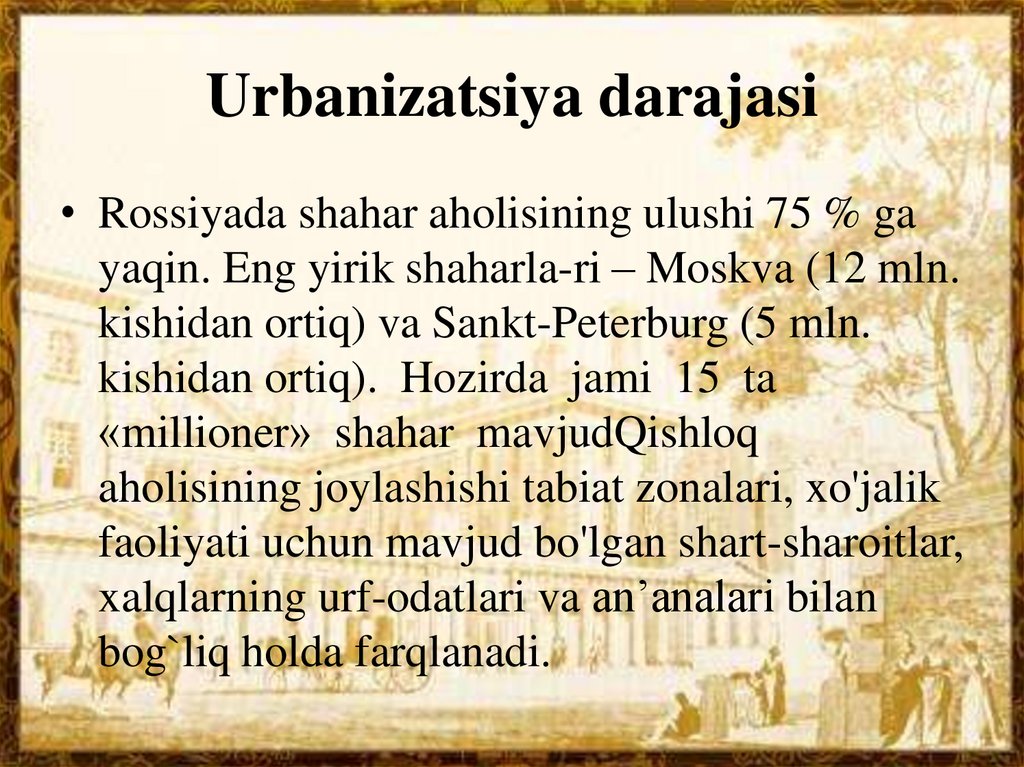 Urbanizatsiya darajasi

• Rossiyada shahar aholisining ulushi 75 % ga yaqin. Eng yirik shaharla-ri – Moskva (12 mln. kishidan ortiq) va Sankt-Peterburg (5 mln. kishidan ortiq). Hozirda jami 15 ta «millioner» shahar mavjudQishloq aholisining joylashishi tabiat zonalari, xo'jalik faoliyati uchun mavjud bo'lgan shart-sharoitlar, xalqlarning urf-odatlari va an’analari bilan bog`liq holda farqlanadi.